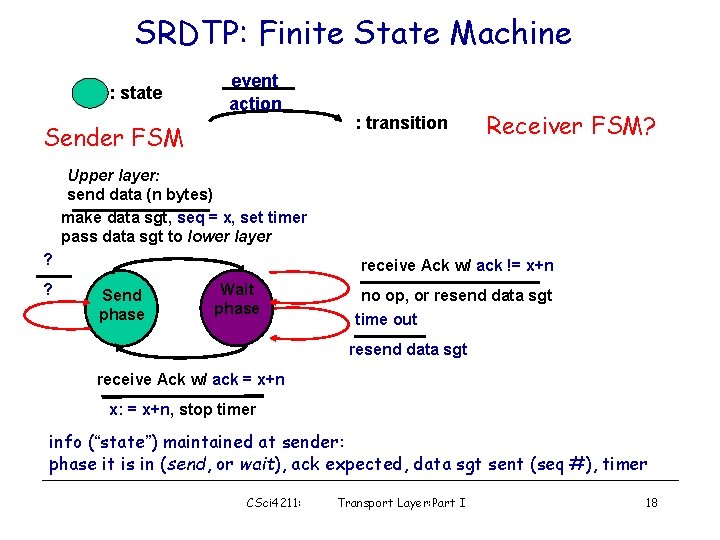 SRDTP: Finite State Machine

: state

event

action

: transition

Sender FSM

Receiver FSM?

Upper layer:
send data (n bytes)

make data sgt, seq = x, set timer
pass data sgt to lower layer

?

?

Send phase

Wait phase

receive Ack w/ ack != x+n

no op, or resend data sgt

time out

resend data sgt

receive Ack w/ ack = x+n

x: = x+n, stop timer

info ("state") maintained at sender:
phase it is in (send, or wait), ack expected, data sgt sent (seq #), timer

CSci4211: Transport Layer:Part I 18